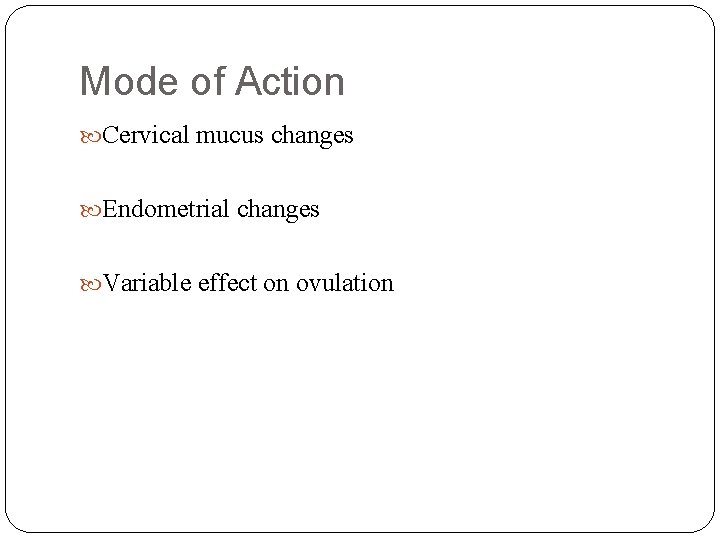 Mode of Action

Cervical mucus changes

Endometrial changes

Variable effect on ovulation